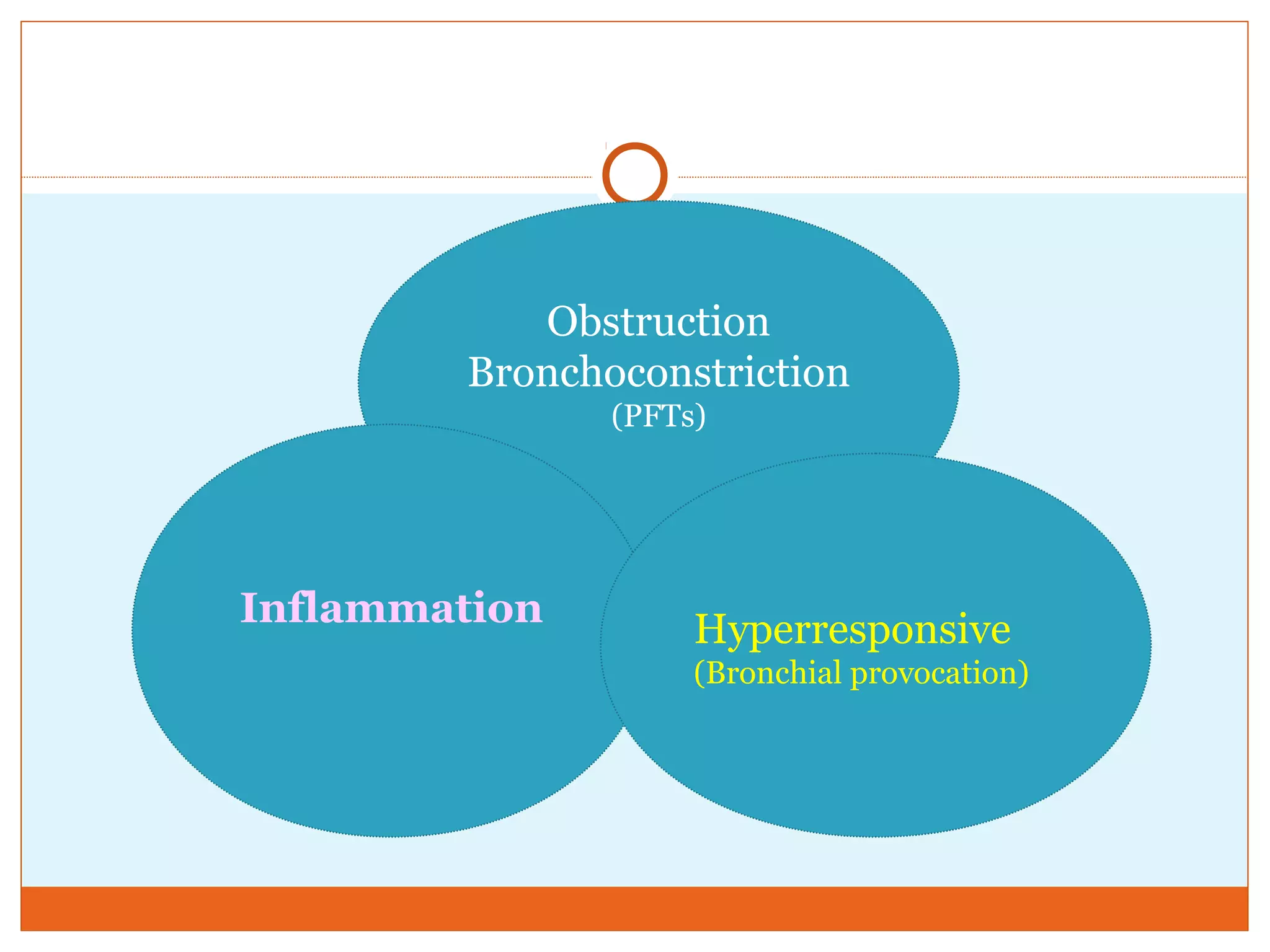 Obstruction
Bronchoconstriction
(PFTs)

Inflammation

Hyperresponsive
(Bronchial provocation)